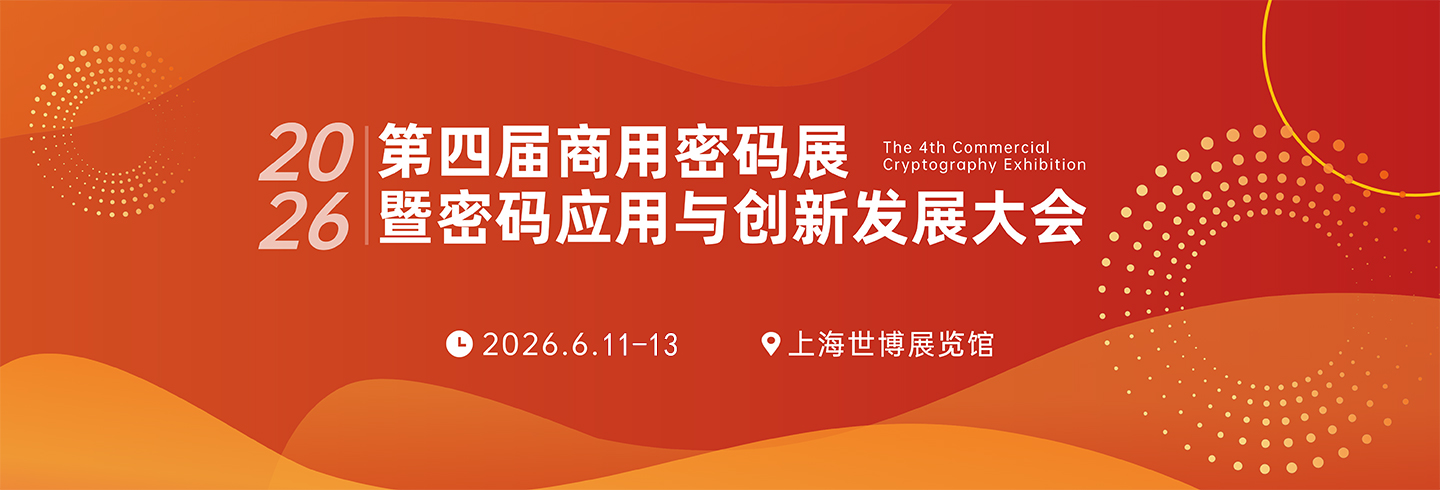 2026

第四届商用密码展
暨密码应用与创新发展大会

The 4th Commercial Cryptography Exhibition

2026.6.11-13

上海世博展览馆